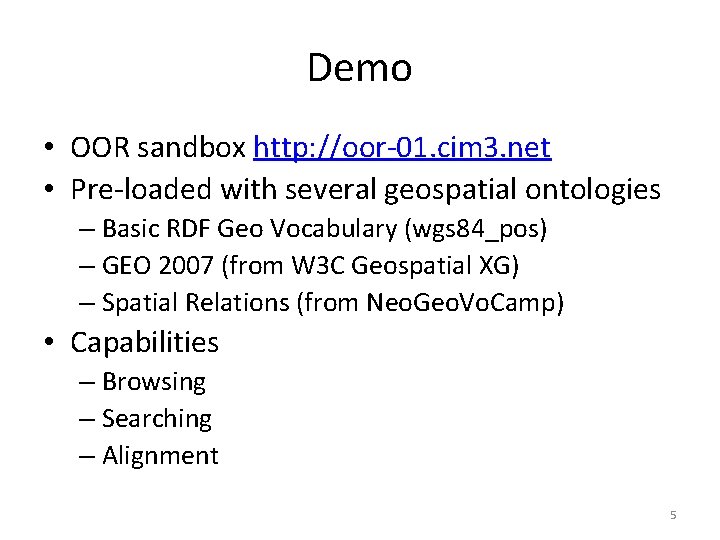 Demo

• OOR sandbox http://oor-01.cim3.net
• Pre-loaded with several geospatial ontologies
 – Basic RDF Geo Vocabulary (wgs84_pos)
 – GEO 2007 (from W3C Geospatial XG)
 – Spatial Relations (from NeoGeoVoCamp)
• Capabilities
 – Browsing
 – Searching
 – Alignment

5